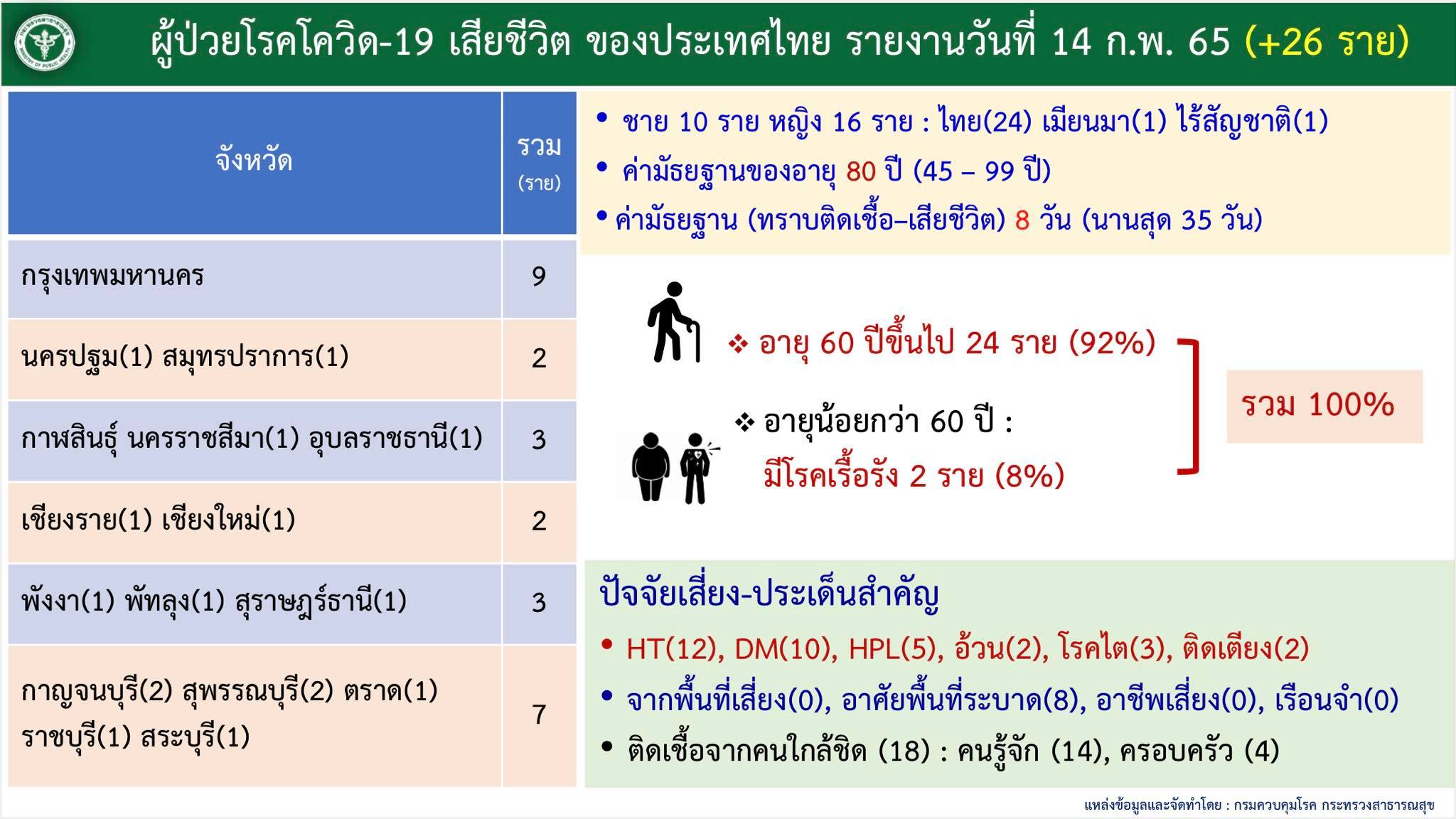 ผู้ป่วยโรคโควิด-19 เสียชีวิต ของประเทศไทย รายงานวันที่ 14 ก.พ. 65 (+26 ราย)

| จังหวัด | รวม (ราย) |
|---|---|
| กรุงเทพมหานคร | 9 |
| นครปฐม(1) สมุทรปราการ(1) | 2 |
| กาฬสินธุ์ นครราชสีมา(1) อุบลราชธานี(1) | 3 |
| เชียงราย(1) เชียงใหม่(1) | 2 |
| พังงา(1) พัทลุง(1) สุราษฎร์ธานี(1) | 3 |
| กาญจนบุรี(2) สุพรรณบุรี(2) ตราด(1) ราชบุรี(1) สระบุรี(1) | 7 |

• ชาย 10 ราย หญิง 16 ราย : ไทย(24) เมียนมา(1) ไร้สัญชาติ(1)
• ค่ามัธยฐานของอายุ 80 ปี (45 – 99 ปี)
• ค่ามัธยฐาน (ทราบติดเชื้อ–เสียชีวิต) 8 วัน (นานสุด 35 วัน)

❖ อายุ 60 ปีขึ้นไป 24 ราย (92%)
❖ อายุน้อยกว่า 60 ปี : มีโรคเรื้อรัง 2 ราย (8%)
รวม 100%

ปัจจัยเสี่ยง-ประเด็นสำคัญ
• HT(12), DM(10), HPL(5), อ้วน(2), โรคไต(3), ติดเตียง(2)
• จากพื้นที่เสี่ยง(0), อาศัยพื้นที่ระบาด(8), อาชีพเสี่ยง(0), เรือนจำ(0)
• ติดเชื้อจากคนใกล้ชิด (18) : คนรู้จัก (14), ครอบครัว (4)

แหล่งข้อมูลและจัดทำโดย : กรมควบคุมโรค กระทรวงสาธารณสุข